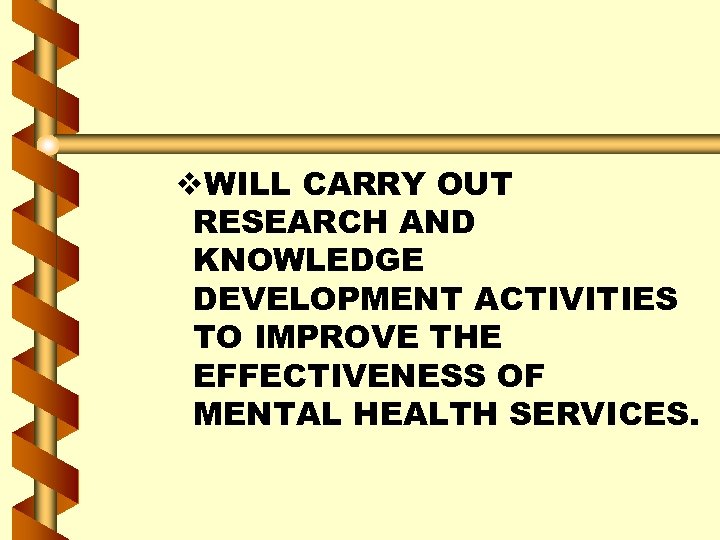 ❖WILL CARRY OUT RESEARCH AND KNOWLEDGE DEVELOPMENT ACTIVITIES TO IMPROVE THE EFFECTIVENESS OF MENTAL HEALTH SERVICES.